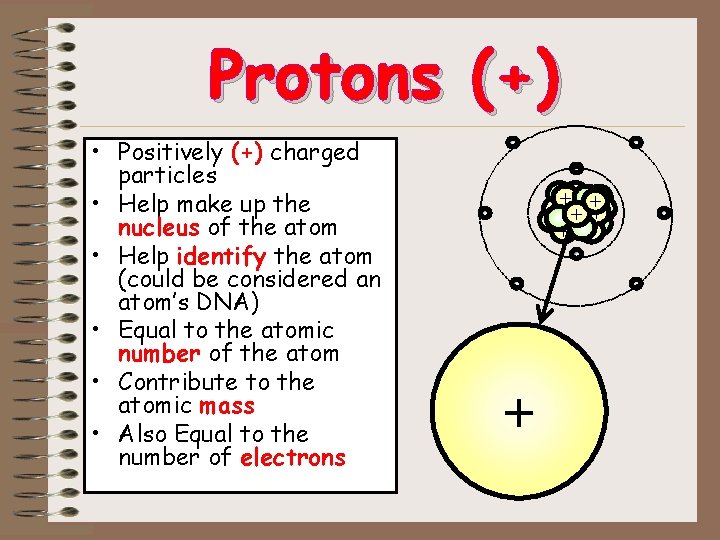 Protons (+)

• Positively (+) charged particles
• Help make up the nucleus of the atom
• Help identify the atom (could be considered an atom's DNA)
• Equal to the atomic number of the atom
• Contribute to the atomic mass
• Also Equal to the number of electrons

+ + +

+